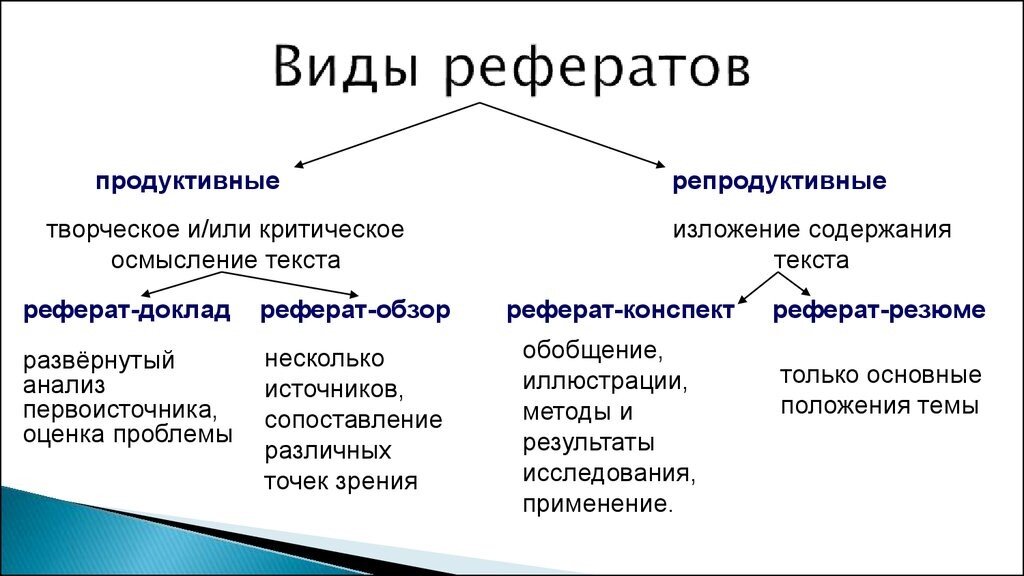 Виды рефератов

продуктивные

творческое и/или критическое осмысление текста

реферат-доклад

развёрнутый анализ первоисточника, оценка проблемы

реферат-обзор

несколько источников, сопоставление различных точек зрения

репродуктивные

изложение содержания текста

реферат-конспект

обобщение, иллюстрации, методы и результаты исследования, применение.

реферат-резюме

только основные положения темы